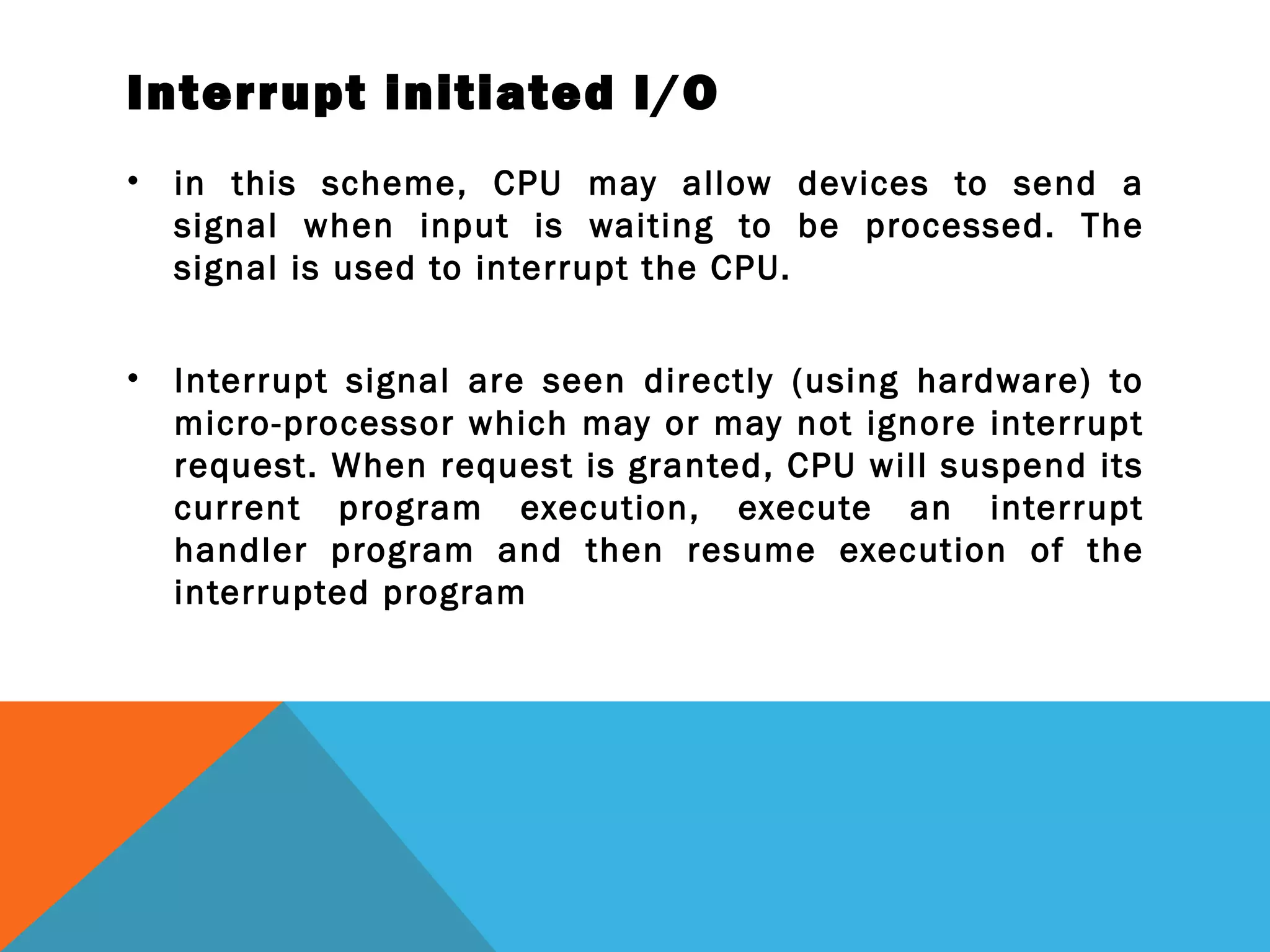 Interrupt Initiated I/O

• in this scheme, CPU may allow devices to send a signal when input is waiting to be processed. The signal is used to interrupt the CPU.

• Interrupt signal are seen directly (using hardware) to micro-processor which may or may not ignore interrupt request. When request is granted, CPU will suspend its current program execution, execute an interrupt handler program and then resume execution of the interrupted program